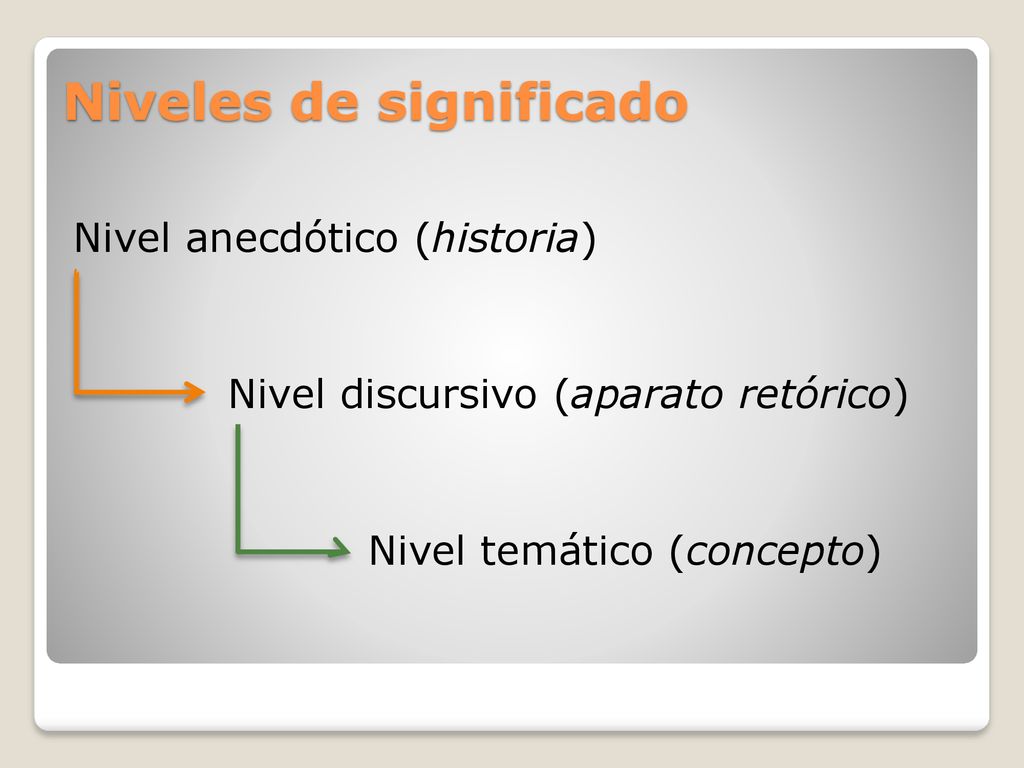 Niveles de significado

Nivel anecdótico (historia)

Nivel discursivo (aparato retórico)

Nivel temático (concepto)